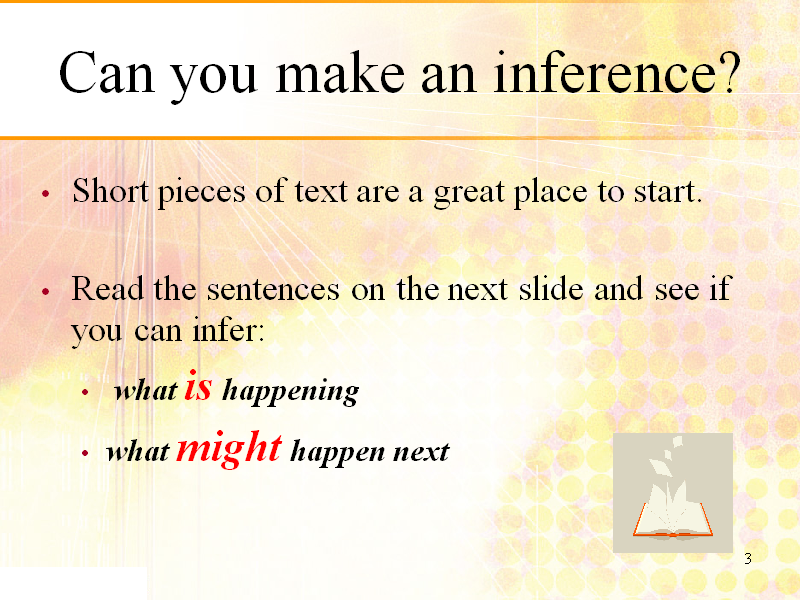 Can you make an inference?

• Short pieces of text are a great place to start.

• Read the sentences on the next slide and see if you can infer:

• what is happening

• what might happen next

3